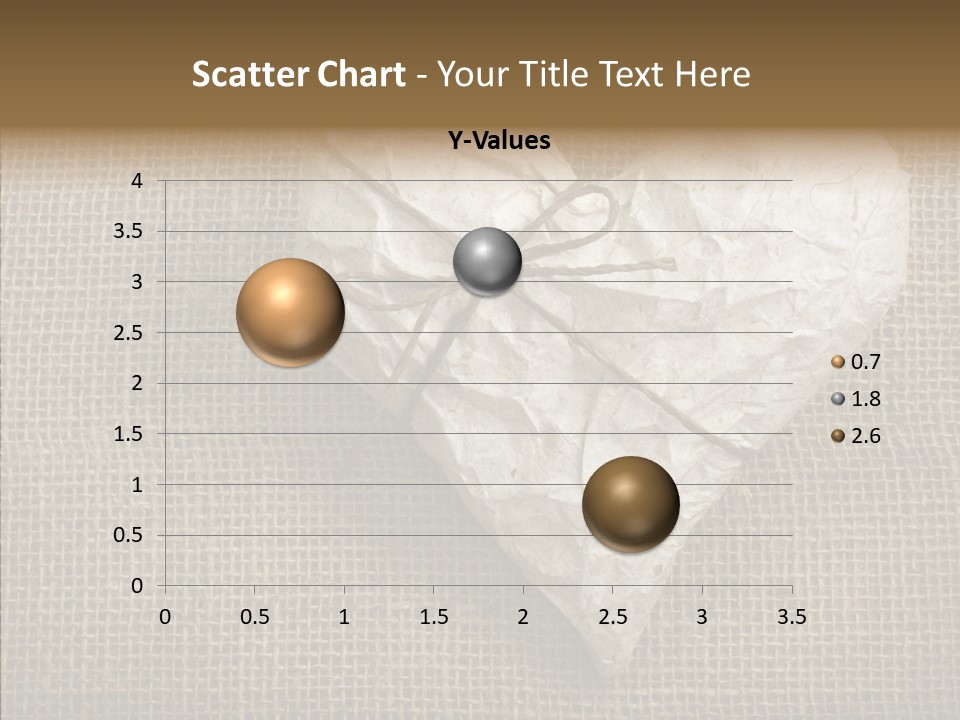 Scatter Chart - Your Title Text Here

Y-Values

4
3.5
3
2.5
2
1.5
1
0.5
0

0 0.5 1 1.5 2 2.5 3 3.5

0.7
1.8
2.6